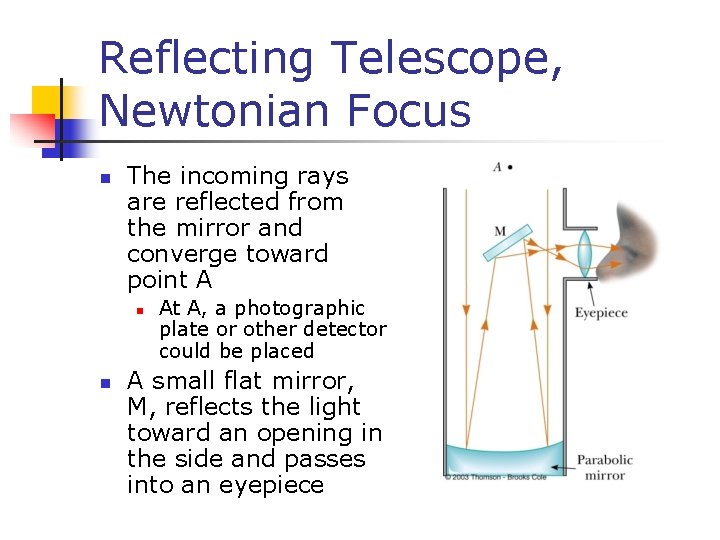 Reflecting Telescope, Newtonian Focus

The incoming rays are reflected from the mirror and converge toward point A

At A, a photographic plate or other detector could be placed

A small flat mirror, M, reflects the light toward an opening in the side and passes into an eyepiece

A

M

Eyepiece

Parabolic mirror

© 2003 Thomson - Brooks Cole